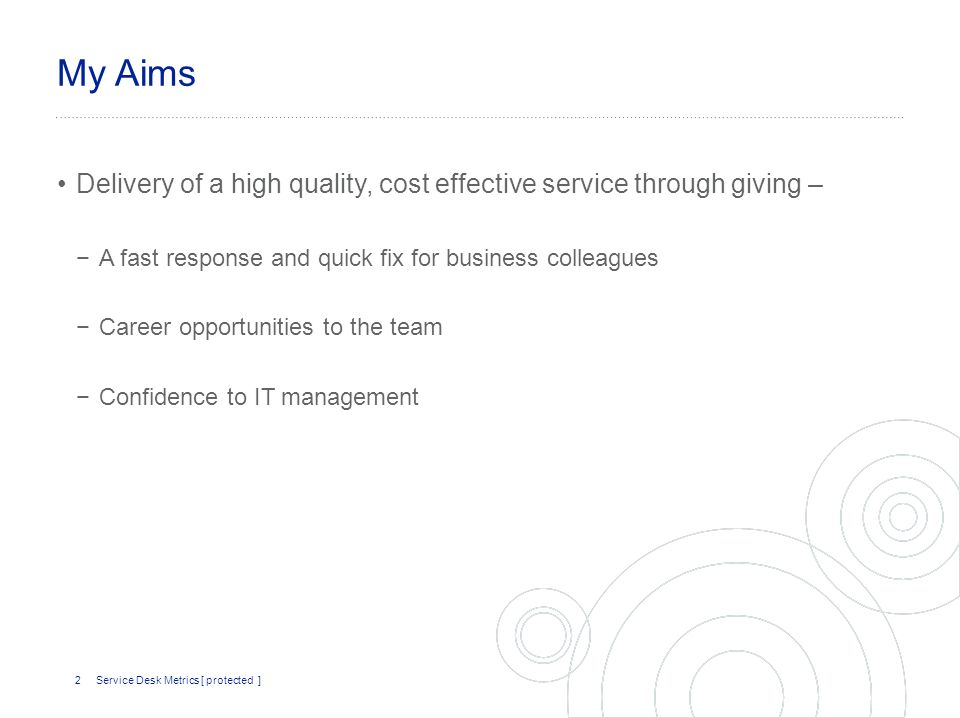 My Aims

• Delivery of a high quality, cost effective service through giving –

− A fast response and quick fix for business colleagues

− Career opportunities to the team

− Confidence to IT management

2 Service Desk Metrics [ protected ]